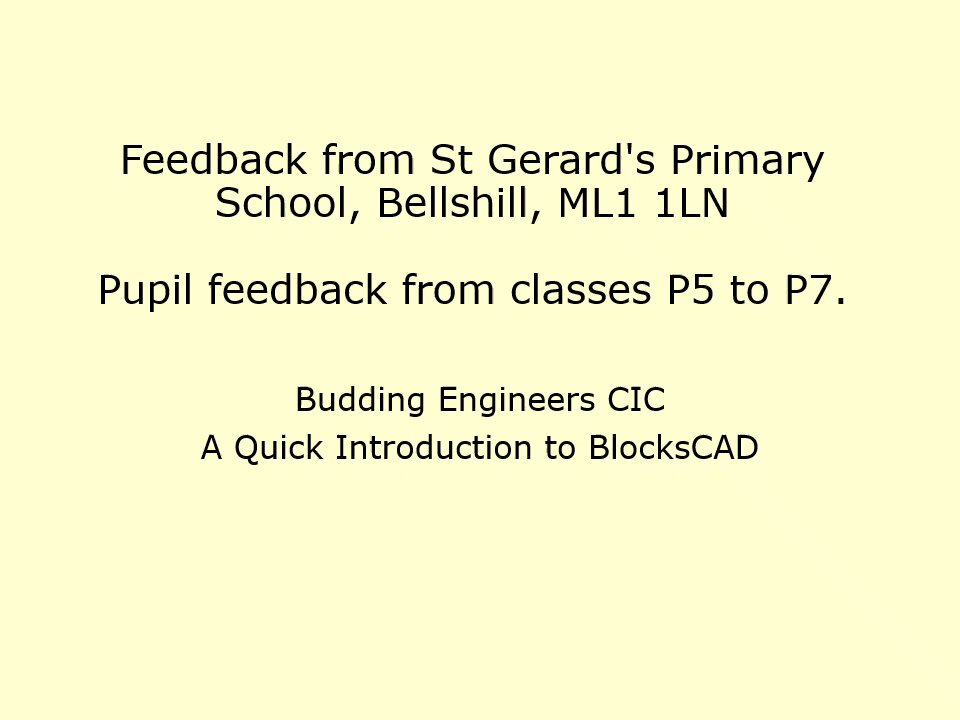 Feedback from St Gerard's Primary School, Bellshill, ML1 1LN

Pupil feedback from classes P5 to P7.

Budding Engineers CIC
A Quick Introduction to BlocksCAD